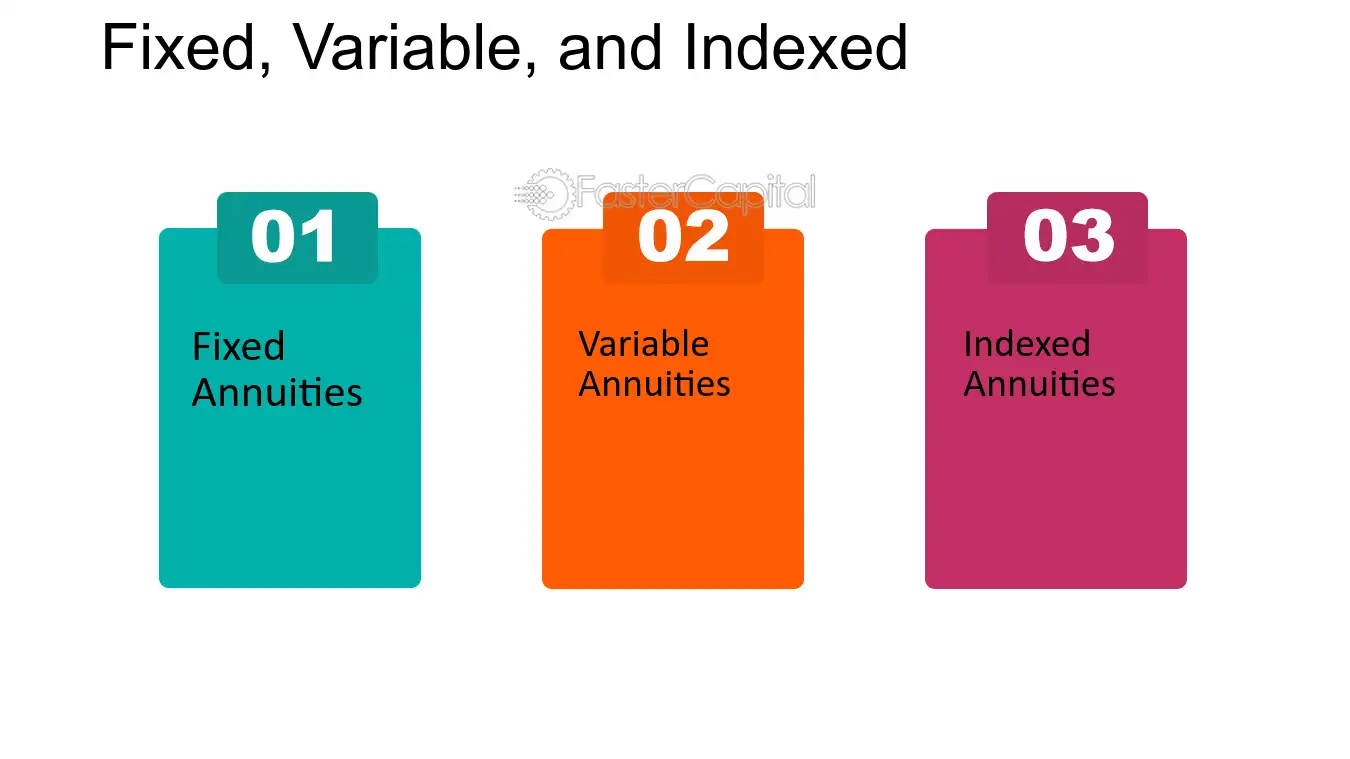 Fixed, Variable, and Indexed

FasterCapital

01

Fixed Annuities

02

Variable Annuities

03

Indexed Annuities